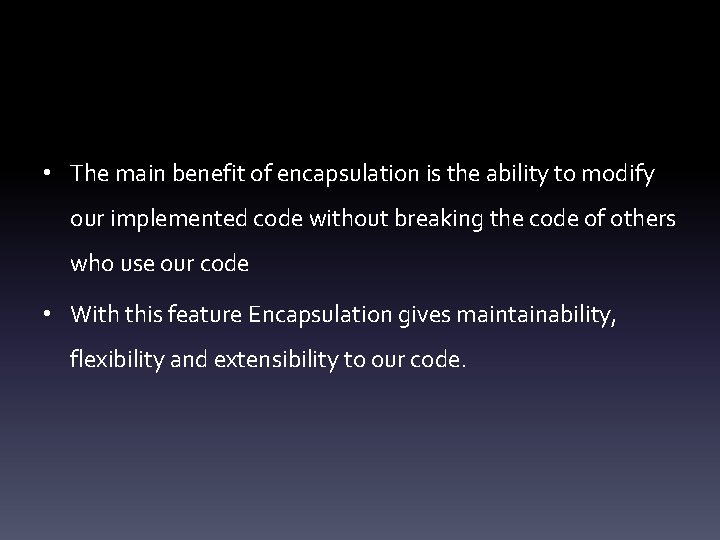 • The main benefit of encapsulation is the ability to modify our implemented code without breaking the code of others who use our code

• With this feature Encapsulation gives maintainability, flexibility and extensibility to our code.